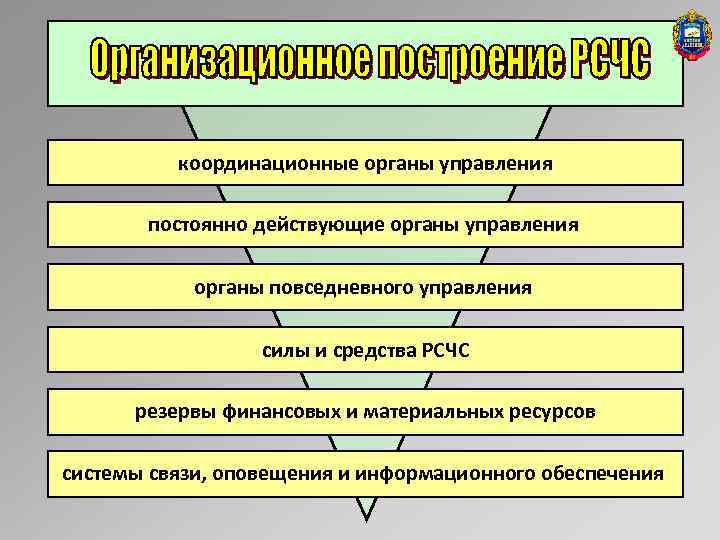 Организационное построение РСЧС

координационные органы управления

постоянно действующие органы управления

органы повседневного управления

силы и средства РСЧС

резервы финансовых и материальных ресурсов

системы связи, оповещения и информационного обеспечения